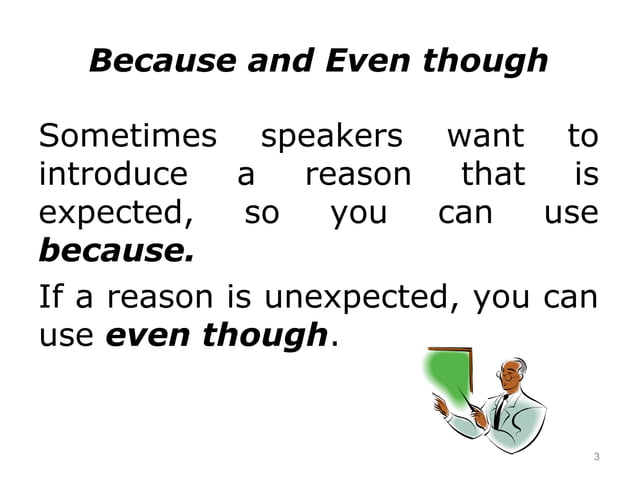 Because and Even though

Sometimes speakers want to introduce a reason that is expected, so you can use because.

If a reason is unexpected, you can use even though.

3